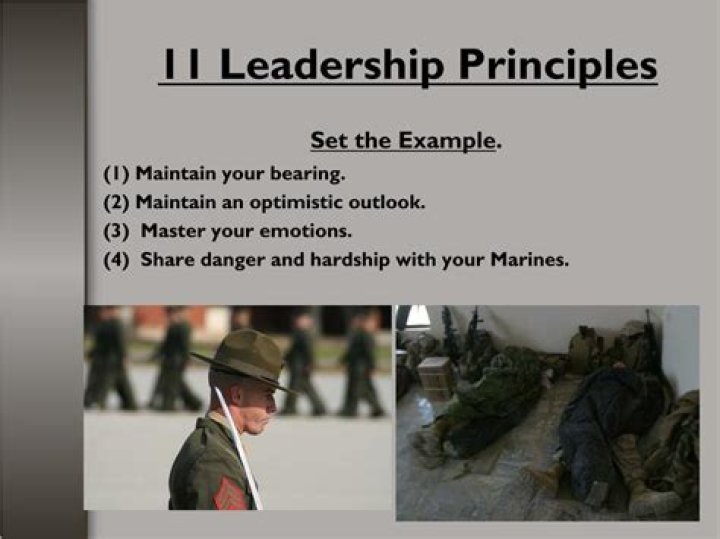 11 Leadership Principles

Set the Example.

(1) Maintain your bearing.
(2) Maintain an optimistic outlook.
(3) Master your emotions.
(4) Share danger and hardship with your Marines.